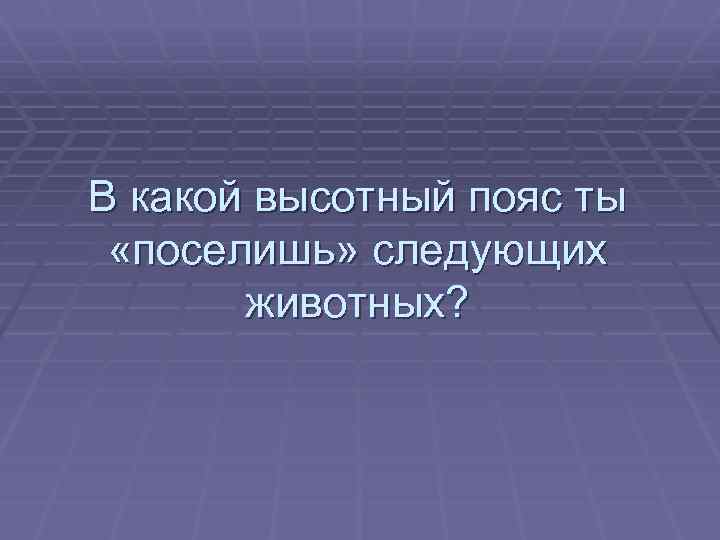 В какой высотный пояс ты «поселишь» следующих животных?